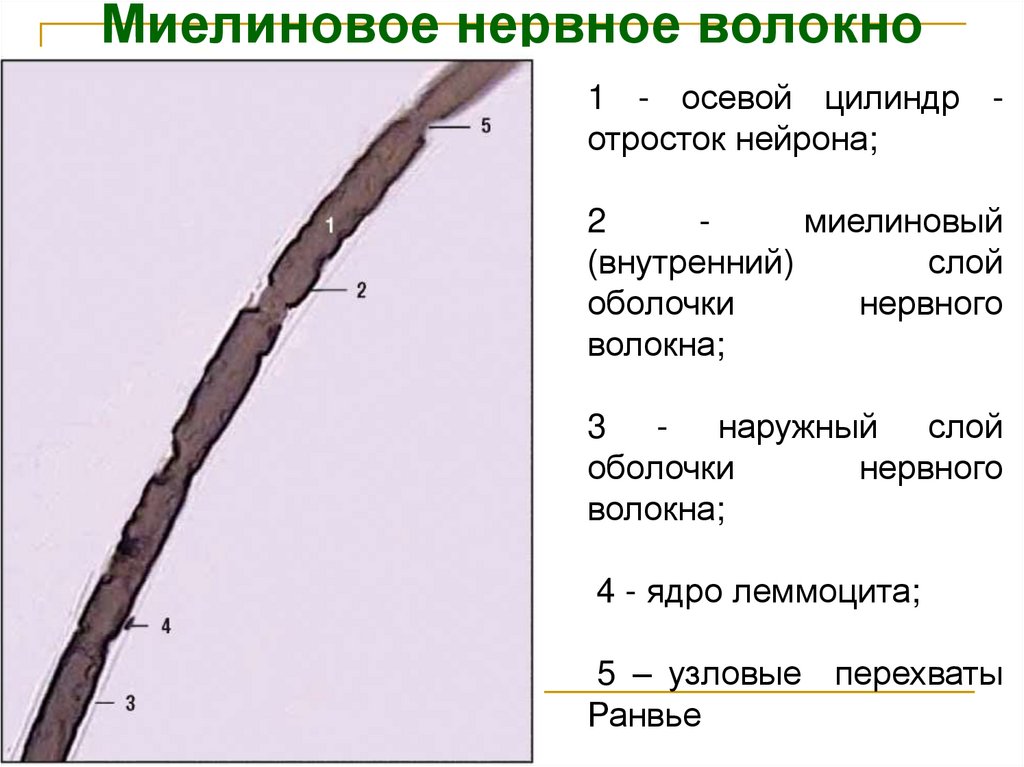 Миелиновое нервное волокно

5
1
2
4
3

1 - осевой цилиндр - отросток нейрона;

2 - миелиновый (внутренний) слой оболочки нервного волокна;

3 - наружный слой оболочки нервного волокна;

4 - ядро леммоцита;

5 – узловые перехваты Ранвье